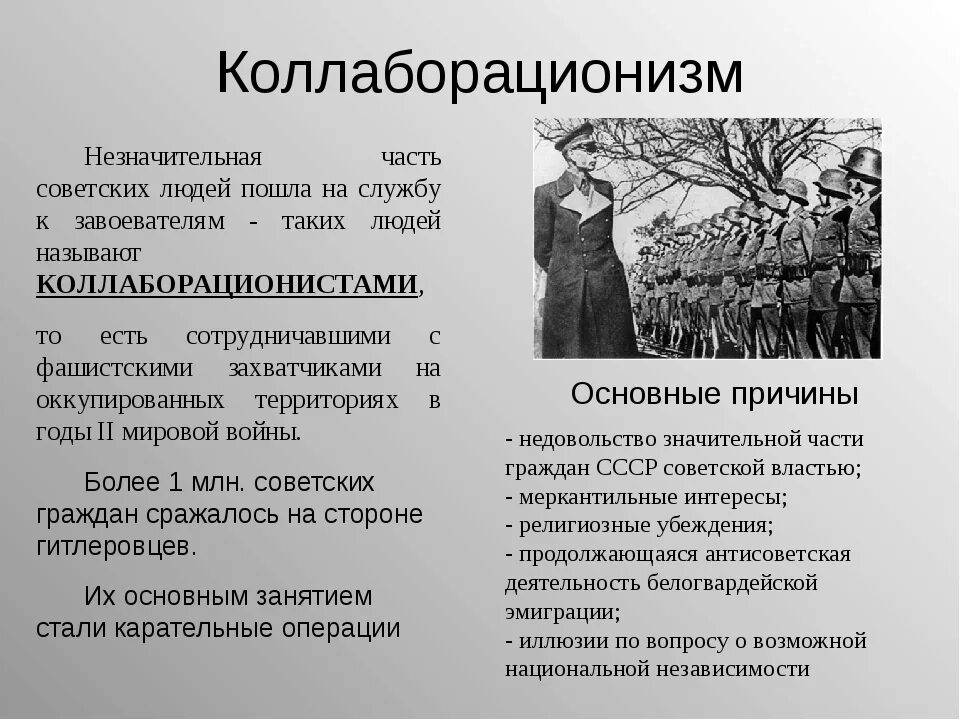 Коллаборационизм

Незначительная часть советских людей пошла на службу к завоевателям - таких людей называют КОЛЛАБОРАЦИОНИСТАМИ,

то есть сотрудничавшими с фашистскими захватчиками на оккупированных территориях в годы II мировой войны.

Более 1 млн. советских граждан сражалось на стороне гитлеровцев.

Их основным занятием стали карательные операции

Основные причины

- недовольство значительной части граждан СССР советской властью;
- меркантильные интересы;
- религиозные убеждения;
- продолжающаяся антисоветская деятельность белогвардейской эмиграции;
- иллюзии по вопросу о возможной национальной независимости